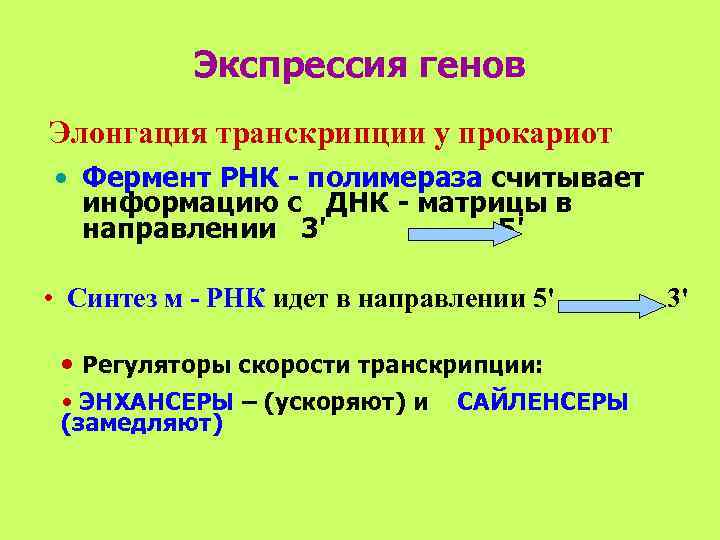 Экспрессия генов

Элонгация транскрипции у прокариот

• Фермент РНК - полимераза считывает информацию с ДНК - матрицы в направлении 3' 5'

• Синтез м - РНК идет в направлении 5' 3'

• Регуляторы скорости транскрипции:

• ЭНХАНСЕРЫ – (ускоряют) и САЙЛЕНСЕРЫ (замедляют)